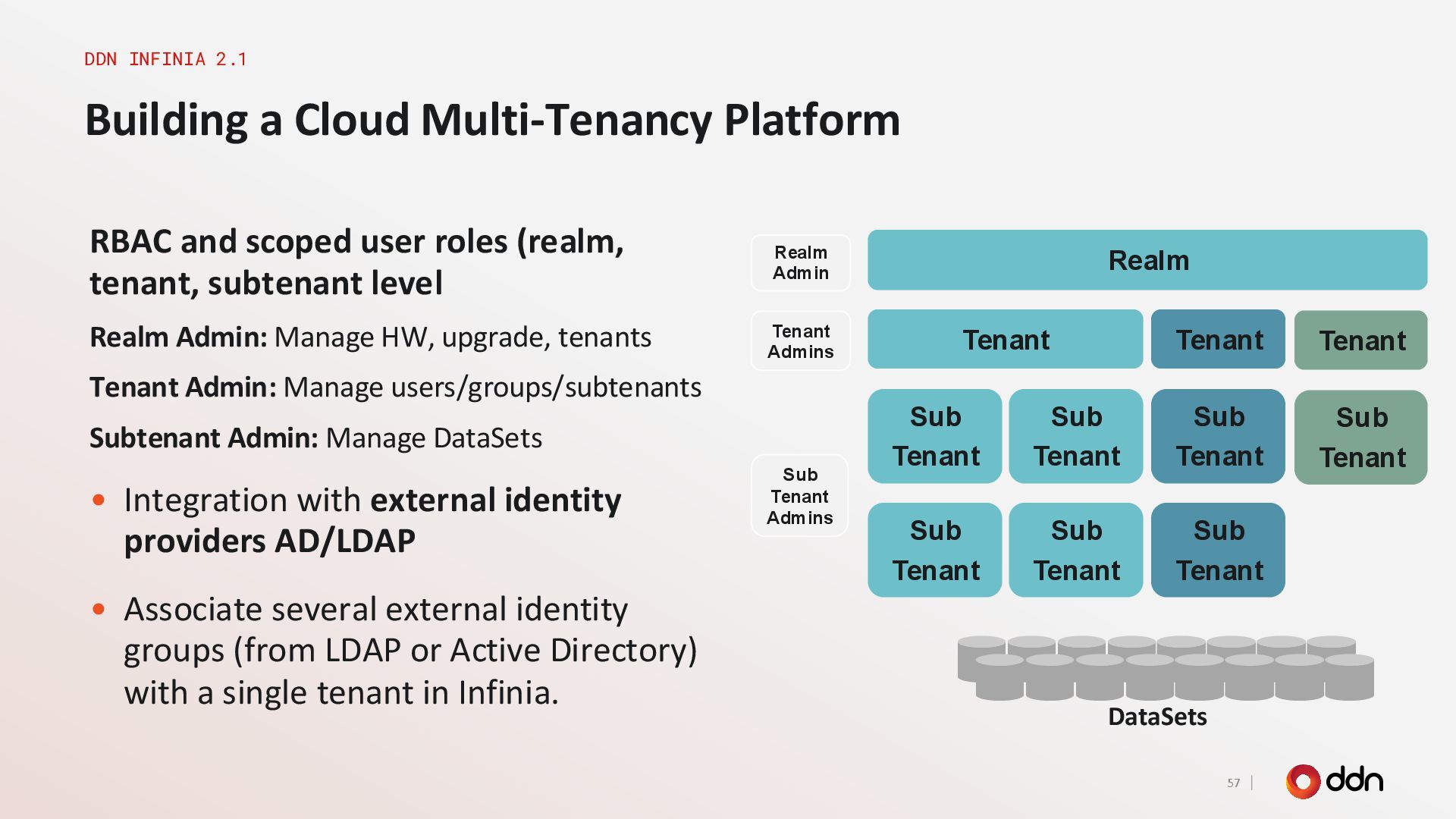 DDN INFINIA 2.1

Building a Cloud Multi-Tenancy Platform

RBAC and scoped user roles (realm, tenant, subtenant level

Realm Admin: Manage HW, upgrade, tenants

Tenant Admin: Manage users/groups/subtenants

Subtenant Admin: Manage DataSets

• Integration with external identity providers AD/LDAP

• Associate several external identity groups (from LDAP or Active Directory) with a single tenant in Infinia.

Realm Admin

Realm

Tenant Admins

Tenant

Tenant

Tenant

Sub Tenant Admins

Sub Tenant

Sub Tenant

Sub Tenant

Sub Tenant

Sub Tenant

Sub Tenant

Sub Tenant

DataSets

57 |

ddn